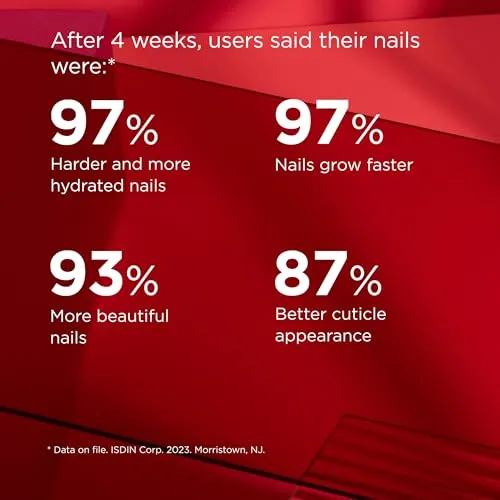 After 4 weeks, users said their nails were:*

97%
Harder and more hydrated nails

97%
Nails grow faster

93%
More beautiful nails

87%
Better cuticle appearance

* Data on file. ISDIN Corp. 2023. Morristown, NJ.